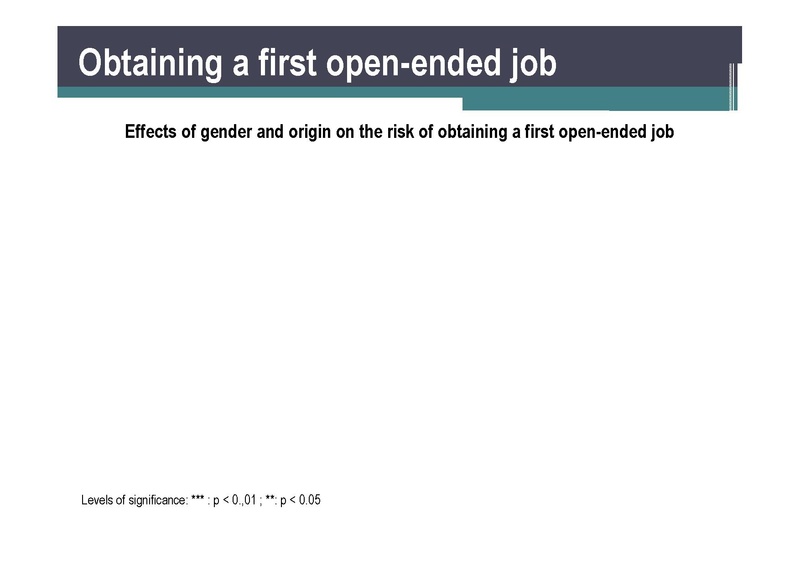 Obtaining a first open-ended job

Effects of gender and origin on the risk of obtaining a first open-ended job

Levels of significance: *** : p < 0.,01 ; **: p < 0.05